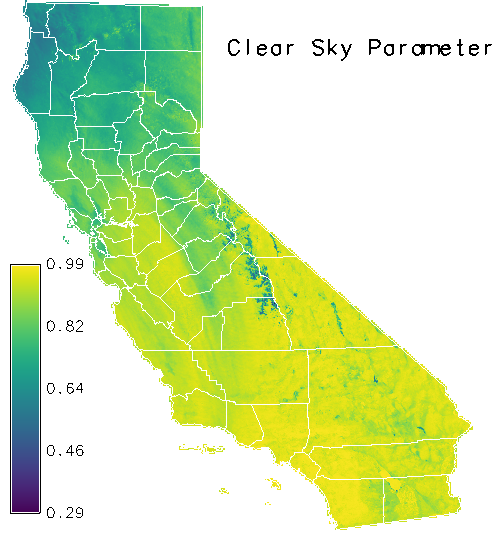 Clear Sky Parameter

0.99

0.82

0.64

0.46

0.29